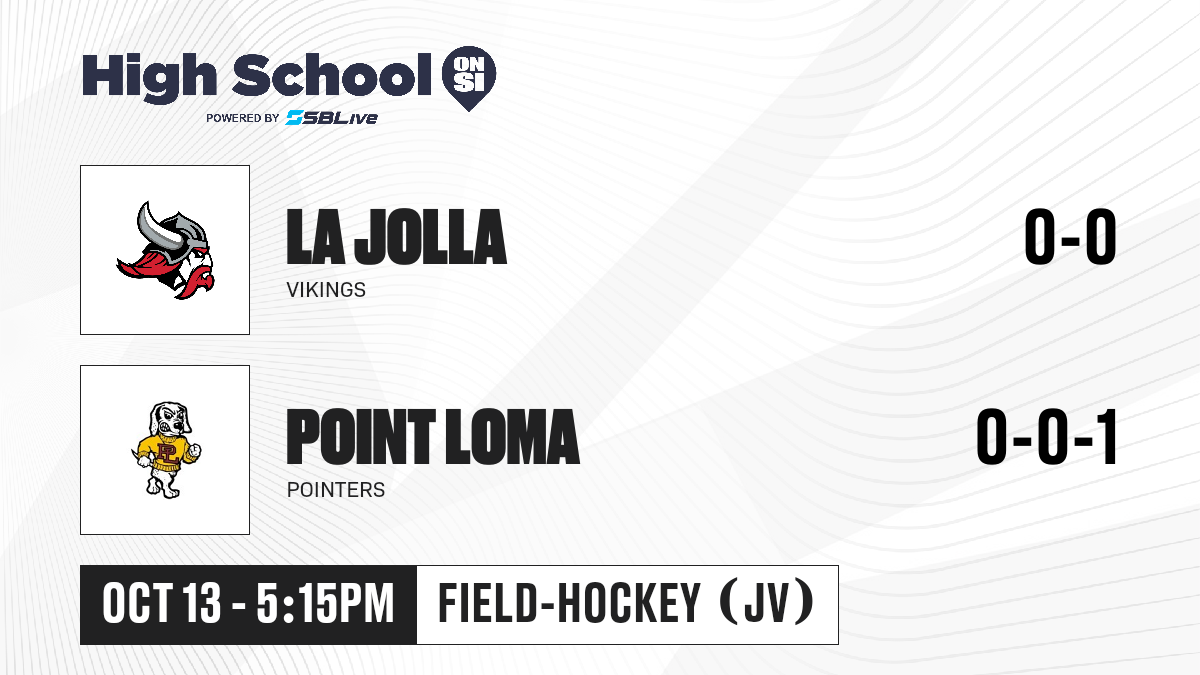 High School ON SI
POWERED BY SBLive

LA JOLLA
VIKINGS
0-0

POINT LOMA
POINTERS
0-0-1

OCT 13 - 5:15PM
FIELD-HOCKEY (JV)